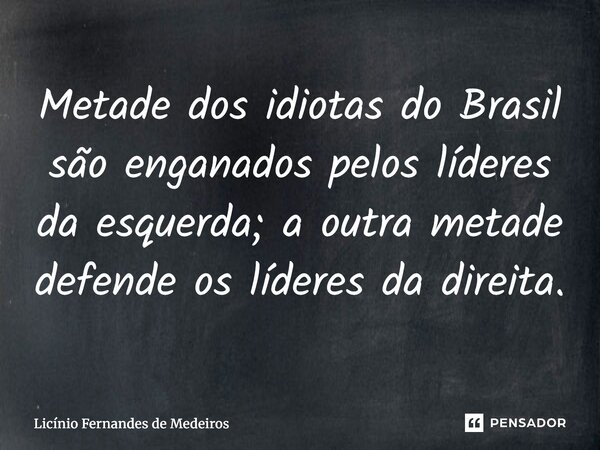 Metade dos idiotas do Brasil são enganados pelos líderes da esquerda; a outra metade defende os líderes da direita.

Licínio Fernandes de Medeiros

PENSADOR